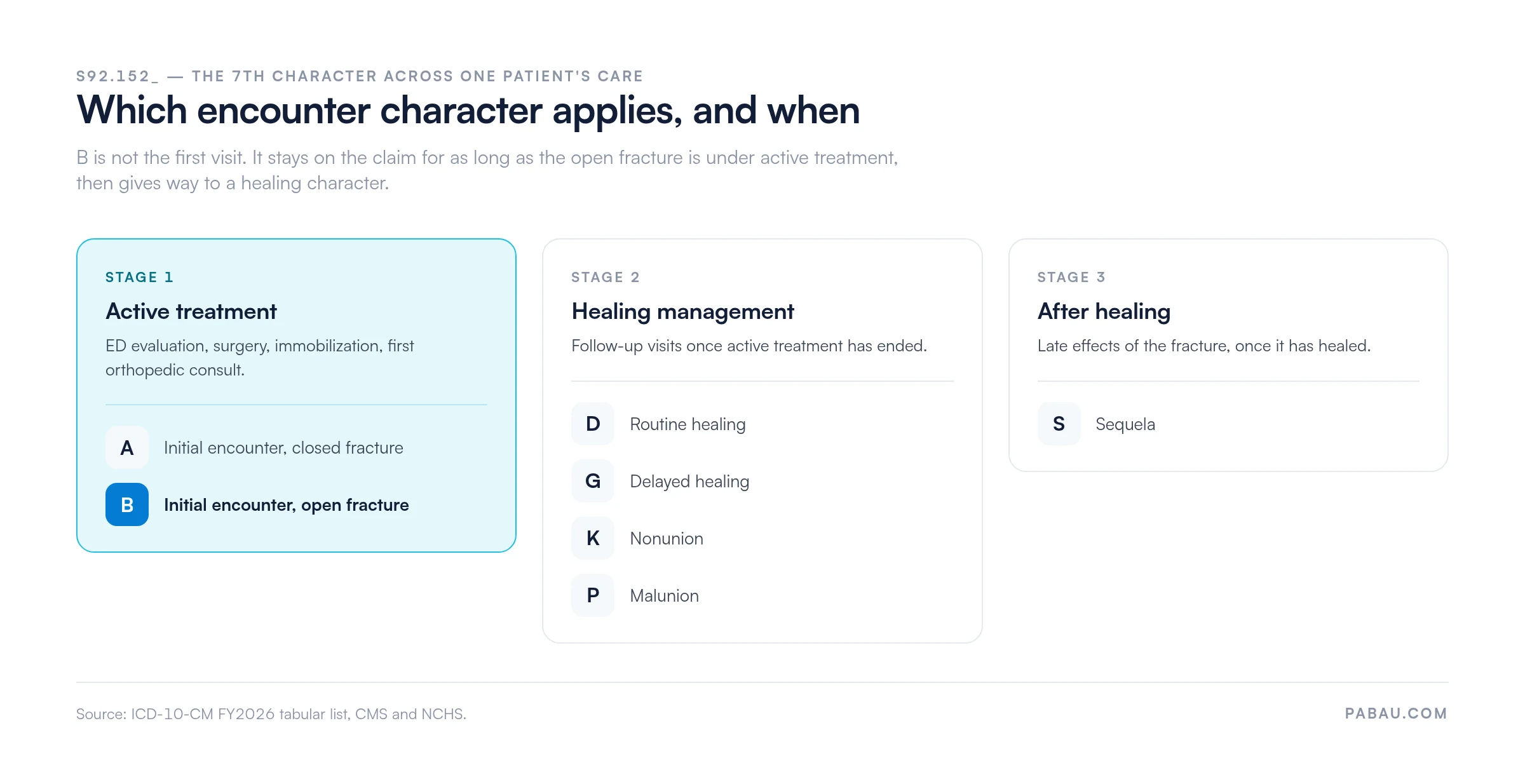 S92.152_ — THE 7TH CHARACTER ACROSS ONE PATIENT'S CARE

Which encounter character applies, and when

B is not the first visit. It stays on the claim for as long as the open fracture is under active treatment, then gives way to a healing character.

STAGE 1

Active treatment

ED evaluation, surgery, immobilization, first orthopedic consult.

A Initial encounter, closed fracture

B Initial encounter, open fracture

STAGE 2

Healing management

Follow-up visits once active treatment has ended.

D Routine healing

G Delayed healing

K Nonunion

P Malunion

STAGE 3

After healing

Late effects of the fracture, once it has healed.

S Sequela

Source: ICD-10-CM FY2026 tabular list, CMS and NCHS.

PABAU.COM